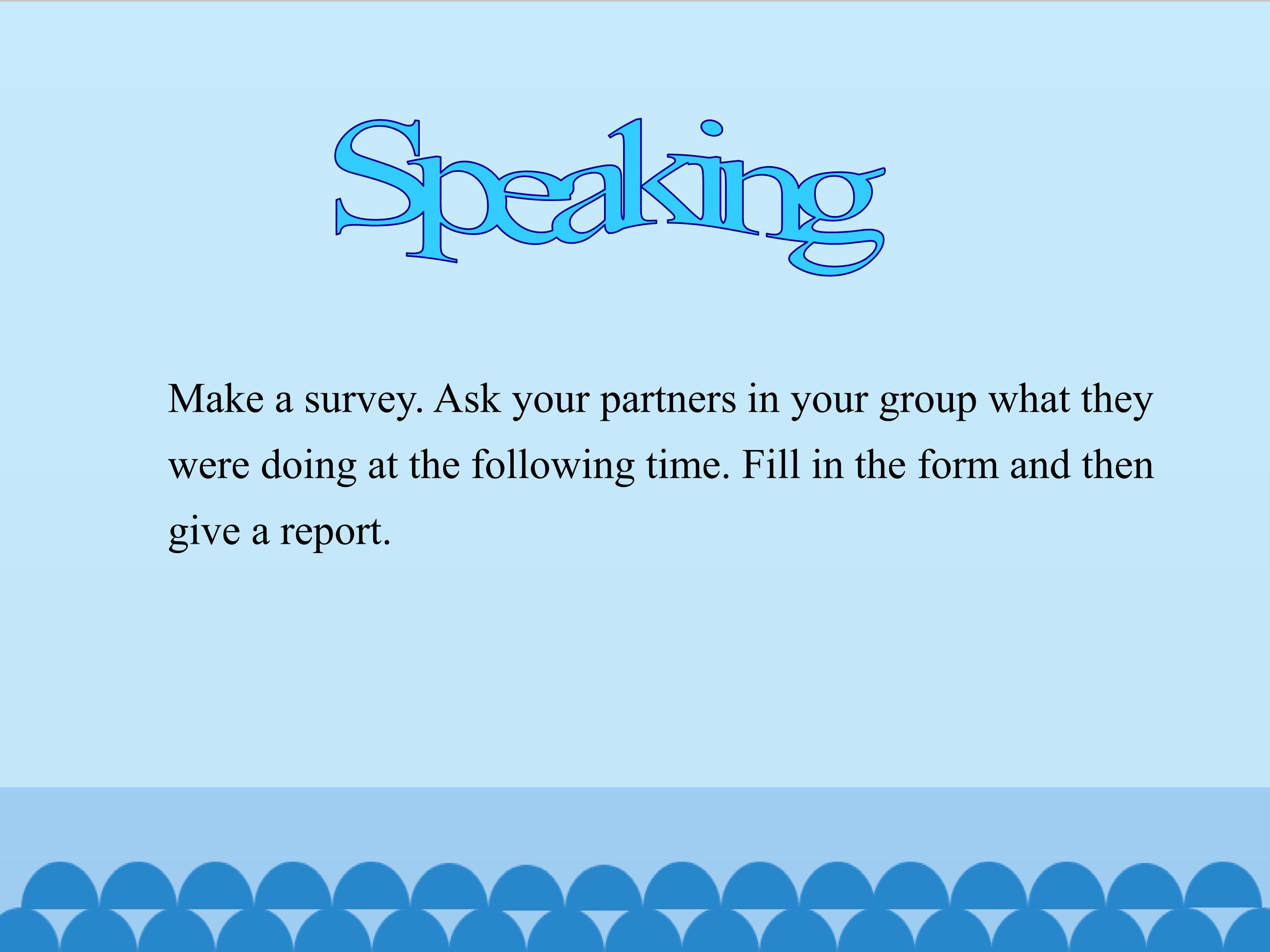 Speaking

Make a survey. Ask your partners in your group what they were doing at the following time. Fill in the form and then give a report.